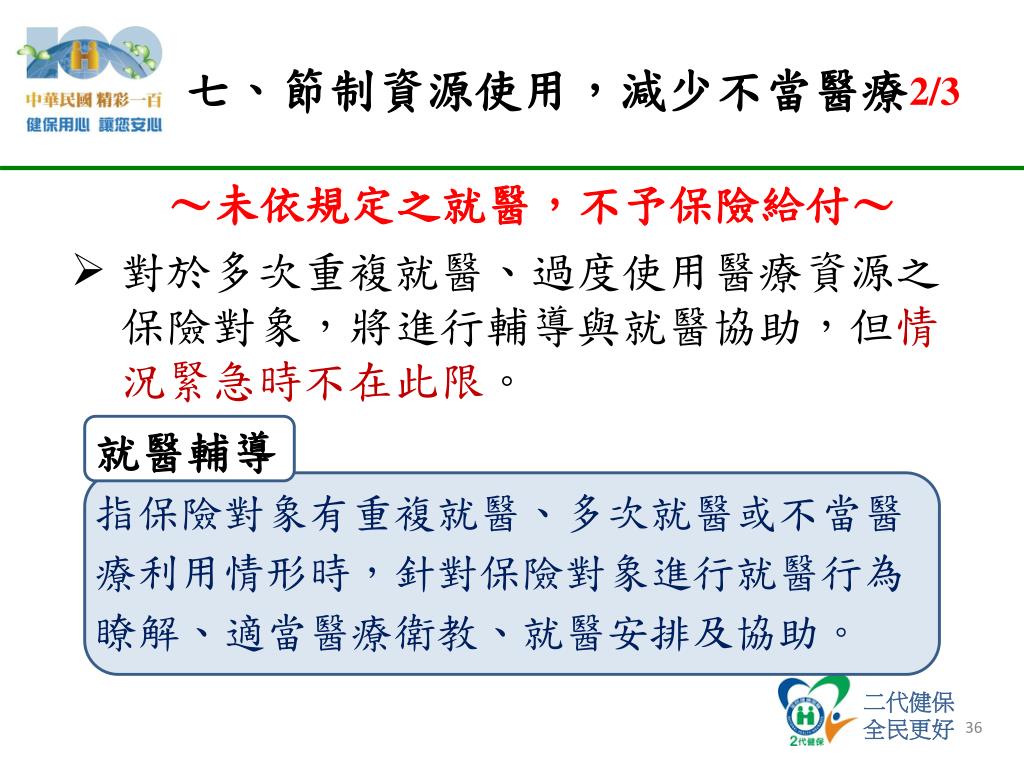 中華民國 精彩一百
健保用心 讓您安心

七、節制資源使用，減少不當醫療2/3

～未依規定之就醫，不予保險給付～

➢ 對於多次重複就醫、過度使用醫療資源之保險對象，將進行輔導與就醫協助，但情況緊急時不在此限。

就醫輔導

指保險對象有重複就醫、多次就醫或不當醫療利用情形時，針對保險對象進行就醫行為瞭解、適當醫療衛教、就醫安排及協助。

2代健保
二代健保
全民更好 36